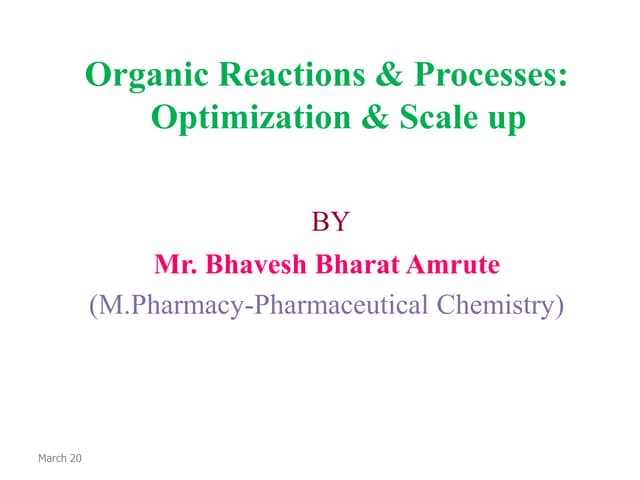 Organic Reactions & Processes: Optimization & Scale up

BY

Mr. Bhavesh Bharat Amrute

(M.Pharmacy-Pharmaceutical Chemistry)

March 20